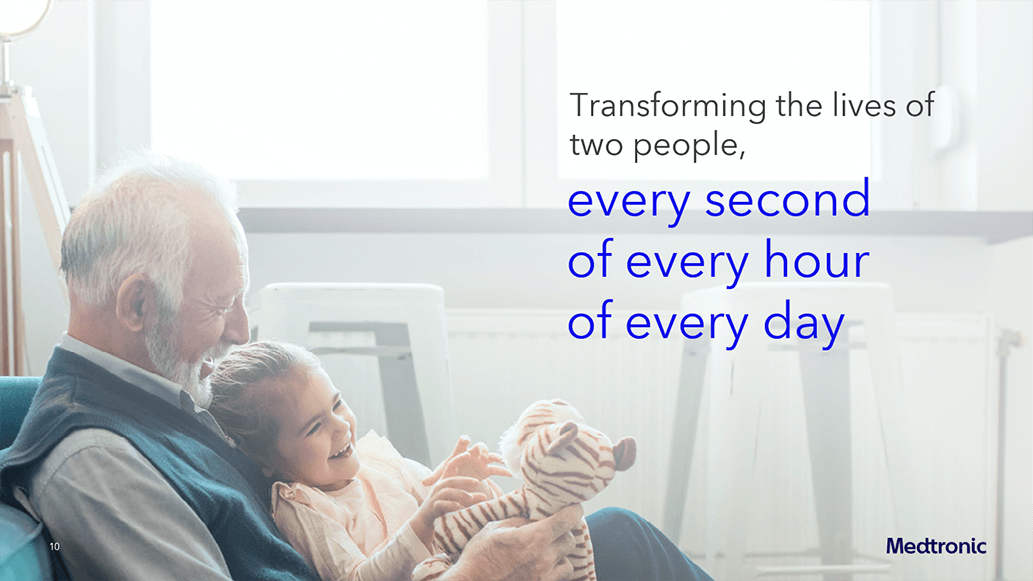 Transforming the lives of two people,

every second of every hour of every day

10

Medtronic